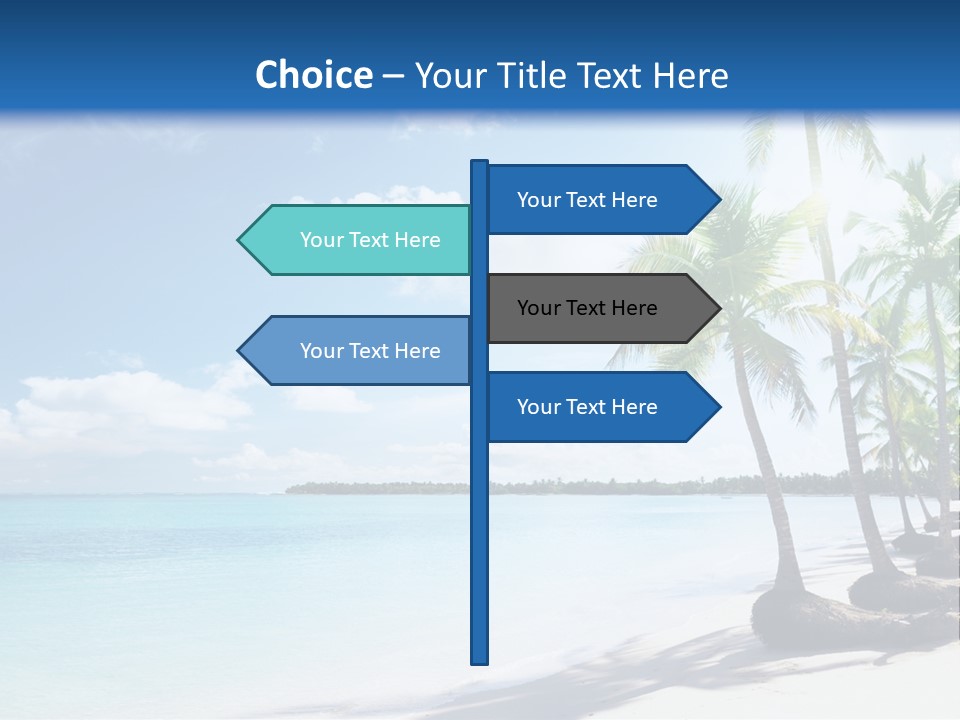 Choice – Your Title Text Here

Your Text Here

Your Text Here

Your Text Here

Your Text Here

Your Text Here